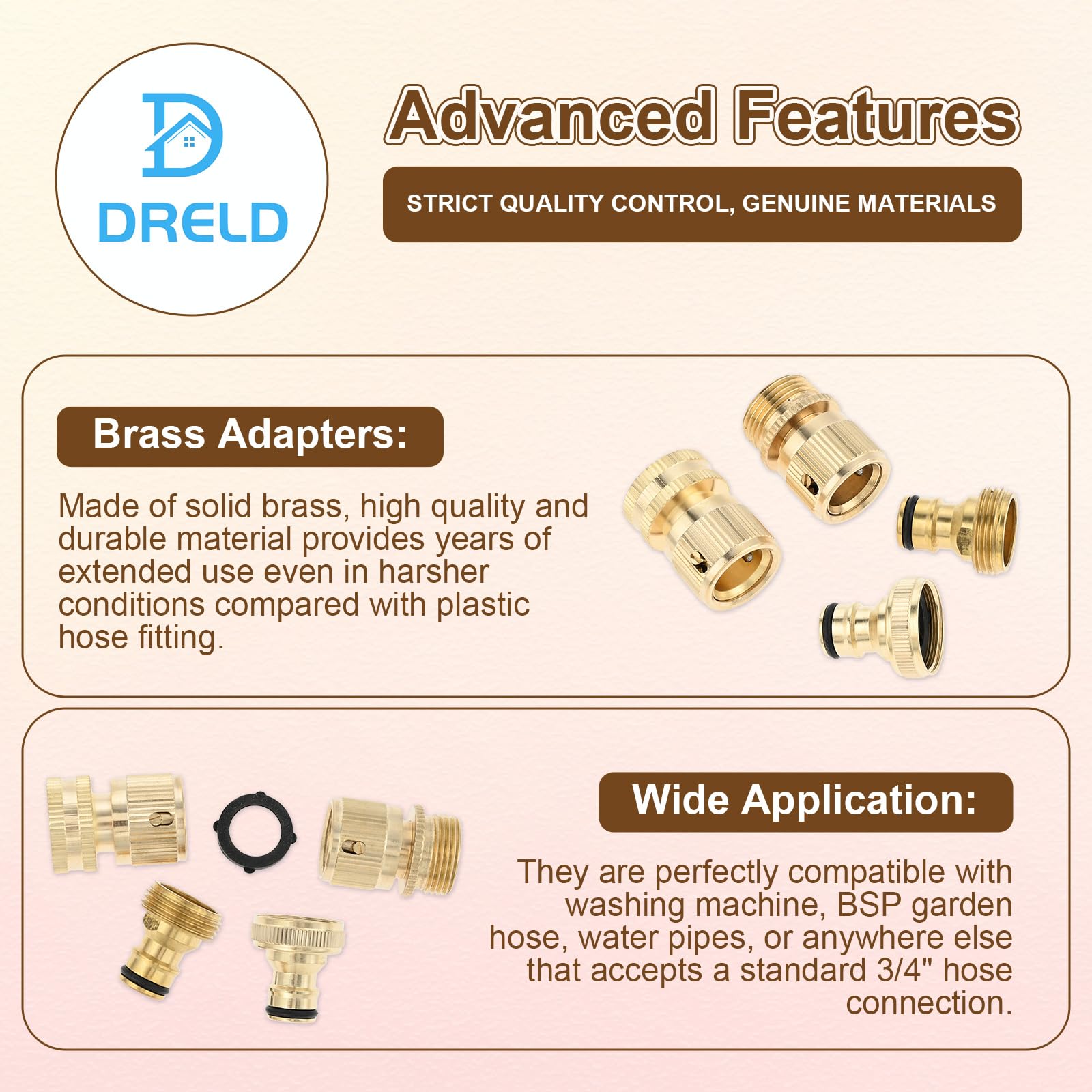 DRELD

Advanced Features

STRICT QUALITY CONTROL, GENUINE MATERIALS

Brass Adapters:

Made of solid brass, high quality and durable material provides years of extended use even in harsher conditions compared with plastic hose fitting.

Wide Application:

They are perfectly compatible with washing machine, BSP garden hose, water pipes, or anywhere else that accepts a standard 3/4" hose connection.